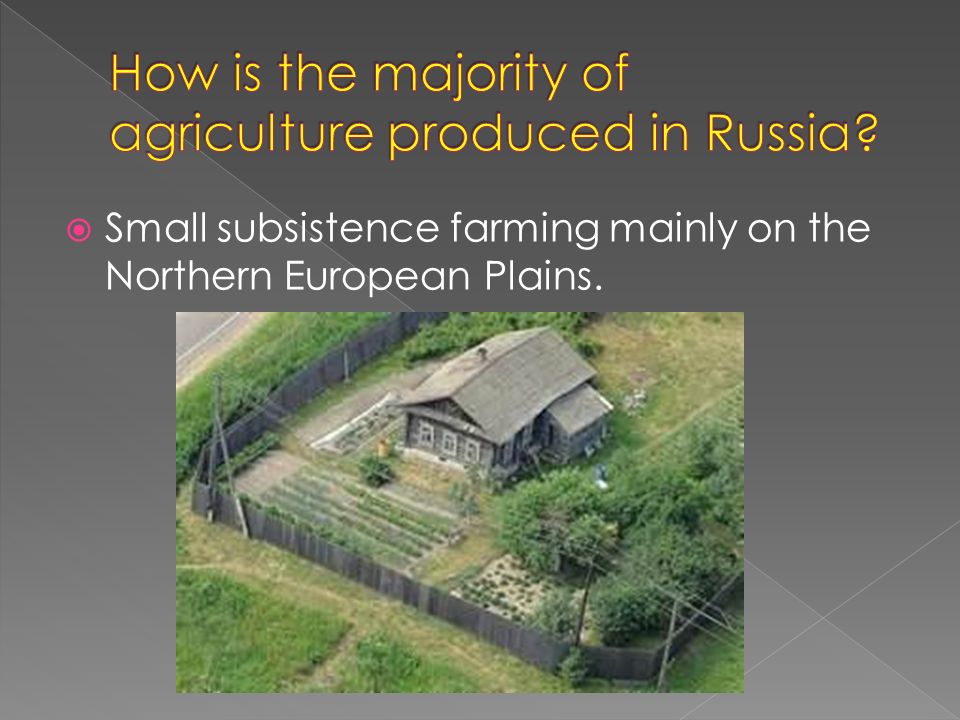 How is the majority of agriculture produced in Russia?

Small subsistence farming mainly on the Northern European Plains.